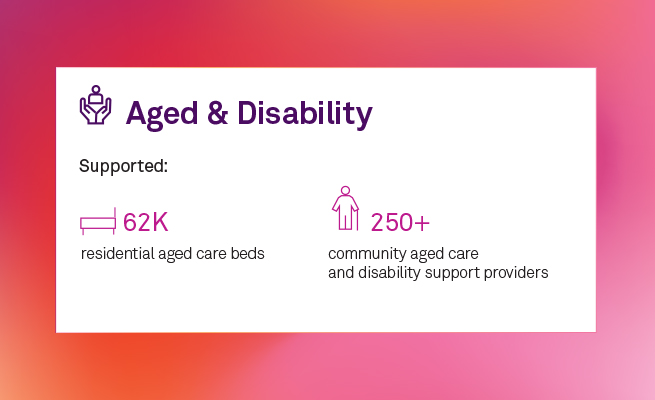 Aged & Disability

Supported:

62K
residential aged care beds

250+
community aged care and disability support providers